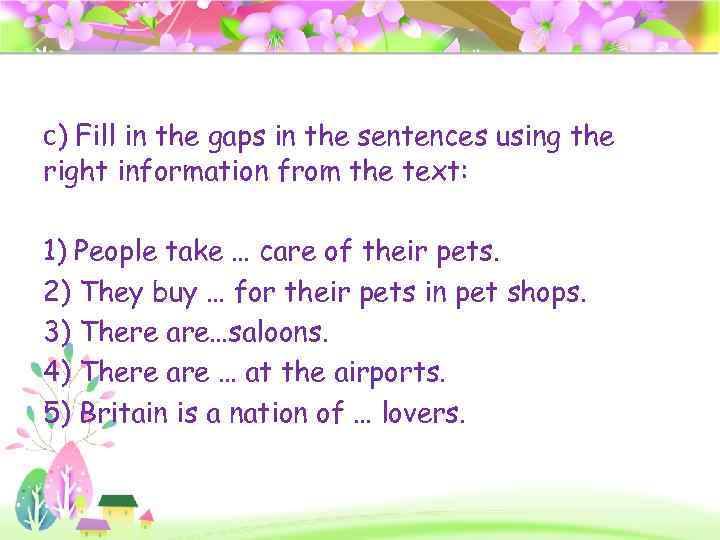 c) Fill in the gaps in the sentences using the right information from the text:

1) People take … care of their pets.
2) They buy … for their pets in pet shops.
3) There are…saloons.
4) There are … at the airports.
5) Britain is a nation of … lovers.